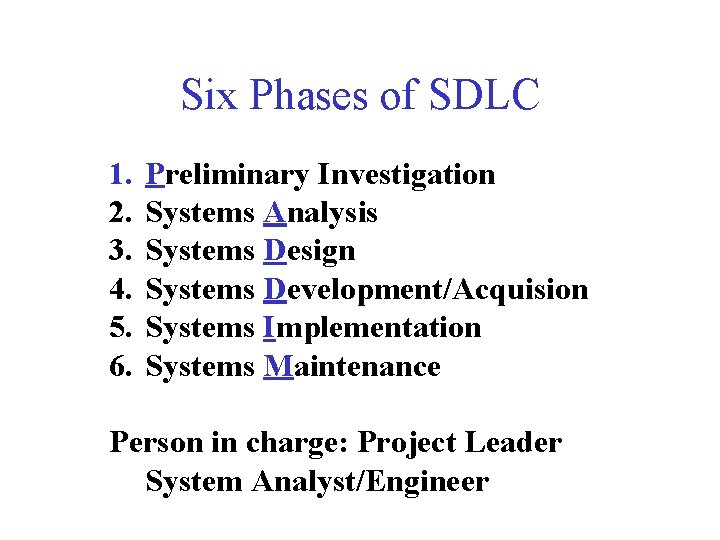 Six Phases of SDLC

1. Preliminary Investigation
2. Systems Analysis
3. Systems Design
4. Systems Development/Acquision
5. Systems Implementation
6. Systems Maintenance

Person in charge: Project Leader
System Analyst/Engineer